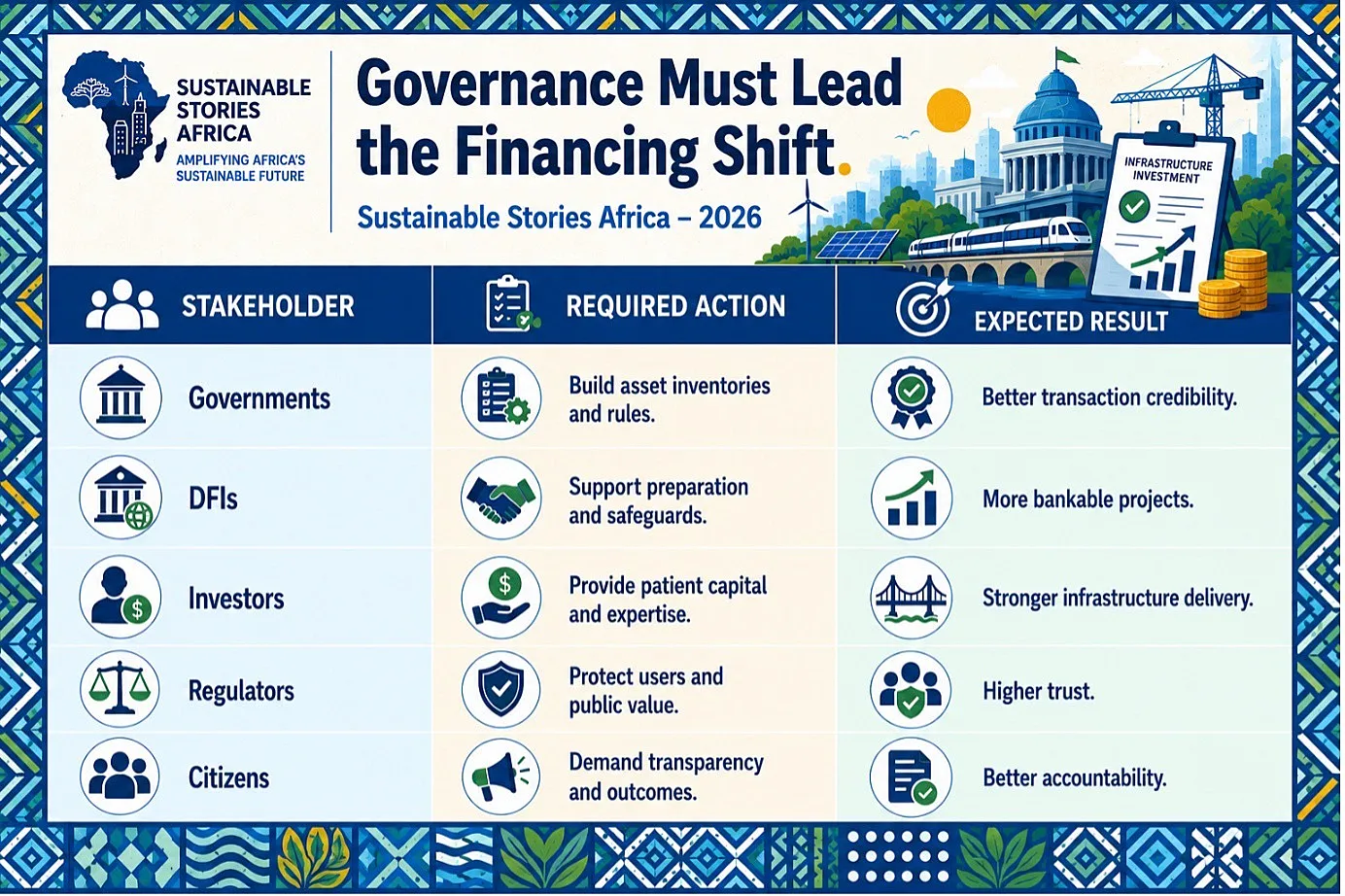 SUSTAINABLE STORIES AFRICA
AMPLIFYING AFRICA'S SUSTAINABLE FUTURE

Governance Must Lead the Financing Shift.

Sustainable Stories Africa – 2026

INFRASTRUCTURE INVESTMENT

| STAKEHOLDER | REQUIRED ACTION | EXPECTED RESULT |
|---|---|---|
| Governments | Build asset inventories and rules. | Better transaction credibility. |
| DFIs | Support preparation and safeguards. | More bankable projects. |
| Investors | Provide patient capital and expertise. | Stronger infrastructure delivery. |
| Regulators | Protect users and public value. | Higher trust. |
| Citizens | Demand transparency and outcomes. | Better accountability. |